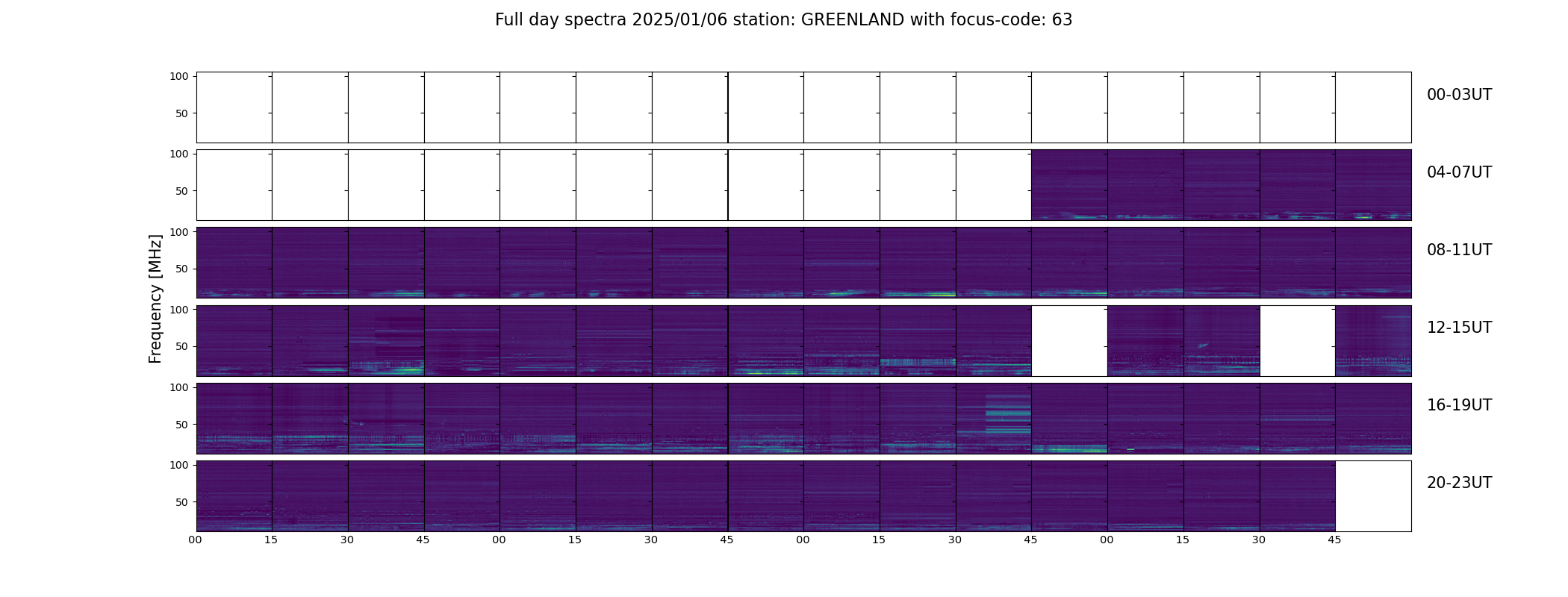 Full day spectra 2025/01/06 station: GREENLAND with focus-code: 63

Frequency [MHz]

100
50
00-03UT

100
50
04-07UT

100
50
08-11UT

100
50
12-15UT

100
50
16-19UT

100
50
20-23UT

00 15 30 45 00 15 30 45 00 15 30 45 00 15 30 45